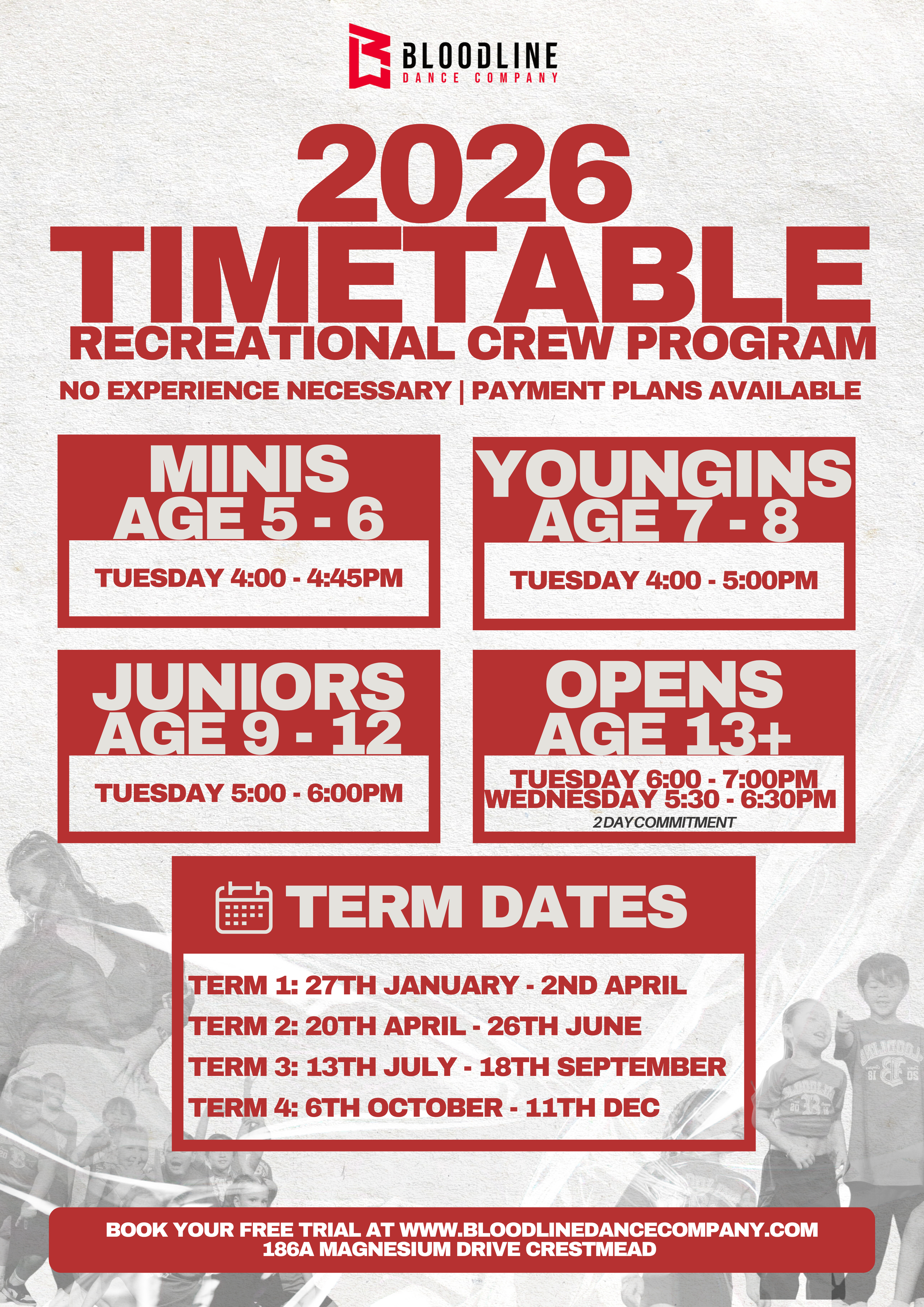 BLOODLINE
DANCE COMPANY

2026
TIMETABLE
RECREATIONAL CREW PROGRAM

NO EXPERIENCE NECESSARY | PAYMENT PLANS AVAILABLE

MINIS
AGE 5 - 6
TUESDAY 4:00 - 4:45PM

YOUNGINS
AGE 7 - 8
TUESDAY 4:00 - 5:00PM

JUNIORS
AGE 9 - 12
TUESDAY 5:00 - 6:00PM

OPENS
AGE 13+
TUESDAY 6:00 - 7:00PM
WEDNESDAY 5:30 - 6:30PM
2 DAY COMMITMENT

TERM DATES

TERM 1: 27TH JANUARY - 2ND APRIL
TERM 2: 20TH APRIL - 26TH JUNE
TERM 3: 13TH JULY - 18TH SEPTEMBER
TERM 4: 6TH OCTOBER - 11TH DEC

BOOK YOUR FREE TRIAL AT WWW.BLOODLINEDANCECOMPANY.COM
186A MAGNESIUM DRIVE CRESTMEAD